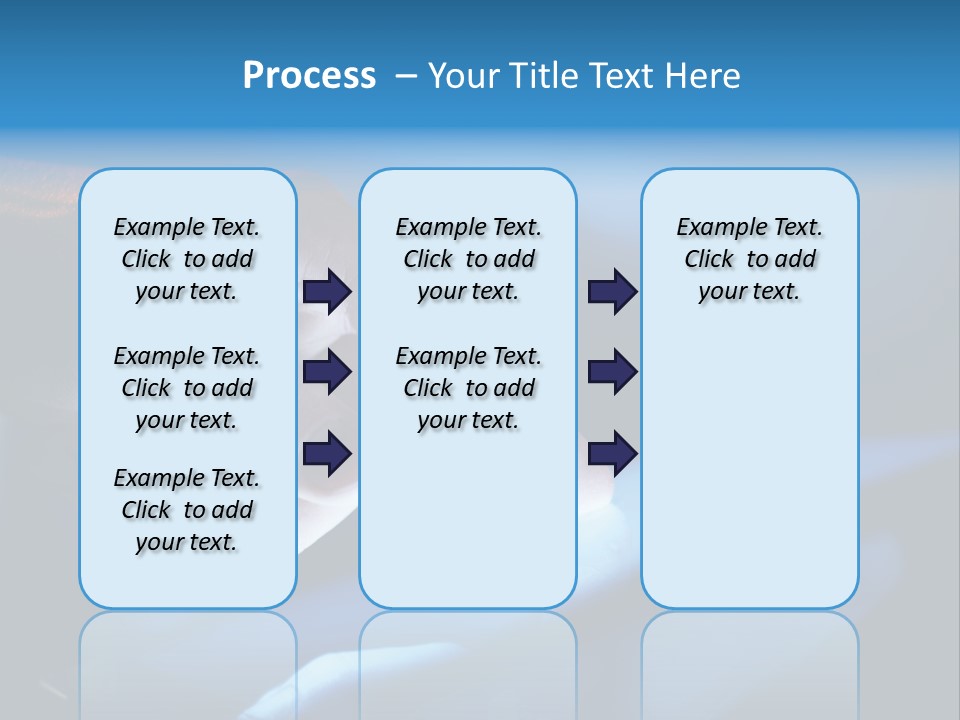 Process – Your Title Text Here

Example Text. Click to add your text.

Example Text. Click to add your text.

Example Text. Click to add your text.

Example Text. Click to add your text.

Example Text. Click to add your text.

Example Text. Click to add your text.